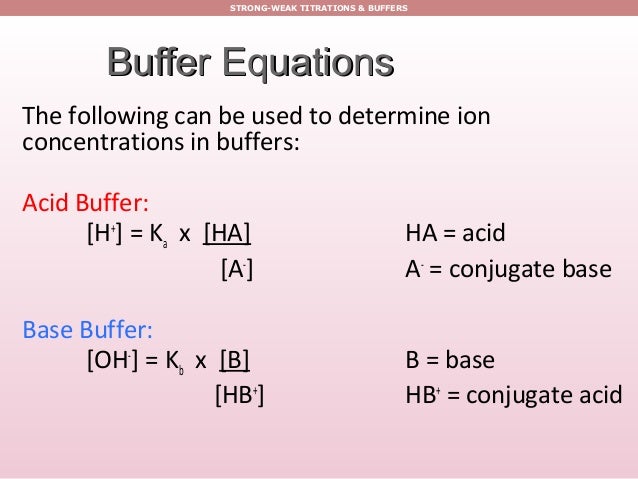 STRONG-WEAK TITRATIONS & BUFFERS

Buffer Equations

The following can be used to determine ion concentrations in buffers:

Acid Buffer:

$[H^+] = K_a \times \frac{[HA]}{[A^-]}$

HA = acid

$A^-$ = conjugate base

Base Buffer:

$[OH^-] = K_b \times \frac{[B]}{[HB^+]}$

B = base

$HB^+$ = conjugate acid